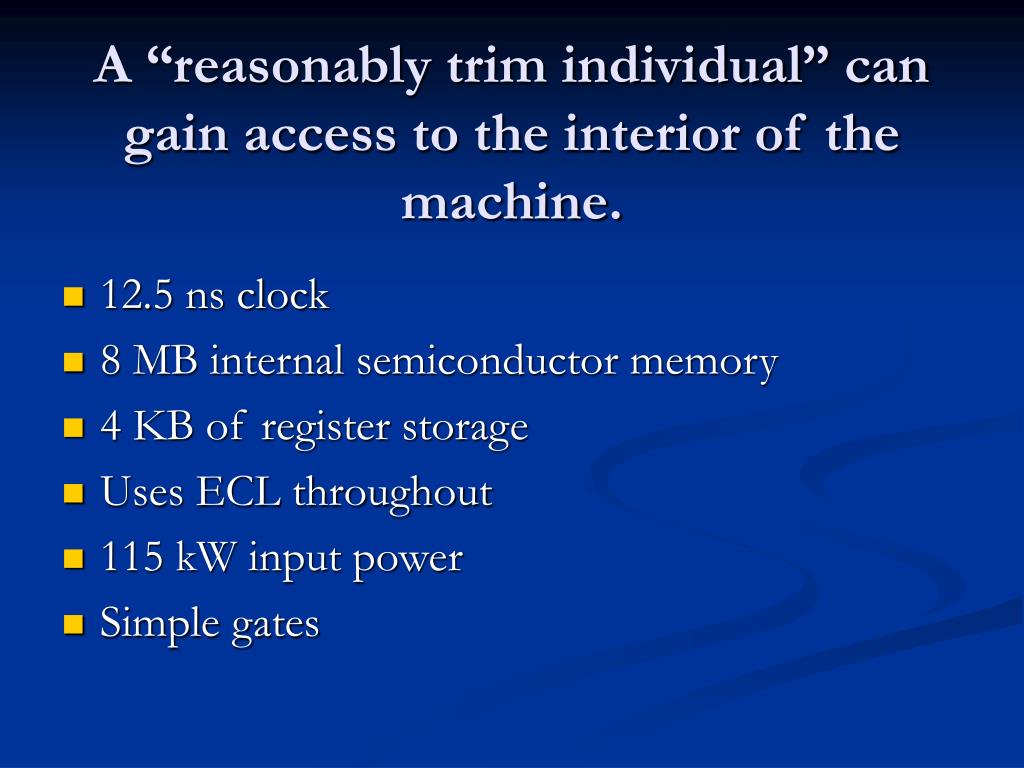 A “reasonably trim individual” can gain access to the interior of the machine.

- 12.5 ns clock
- 8 MB internal semiconductor memory
- 4 KB of register storage
- Uses ECL throughout
- 115 kW input power
- Simple gates